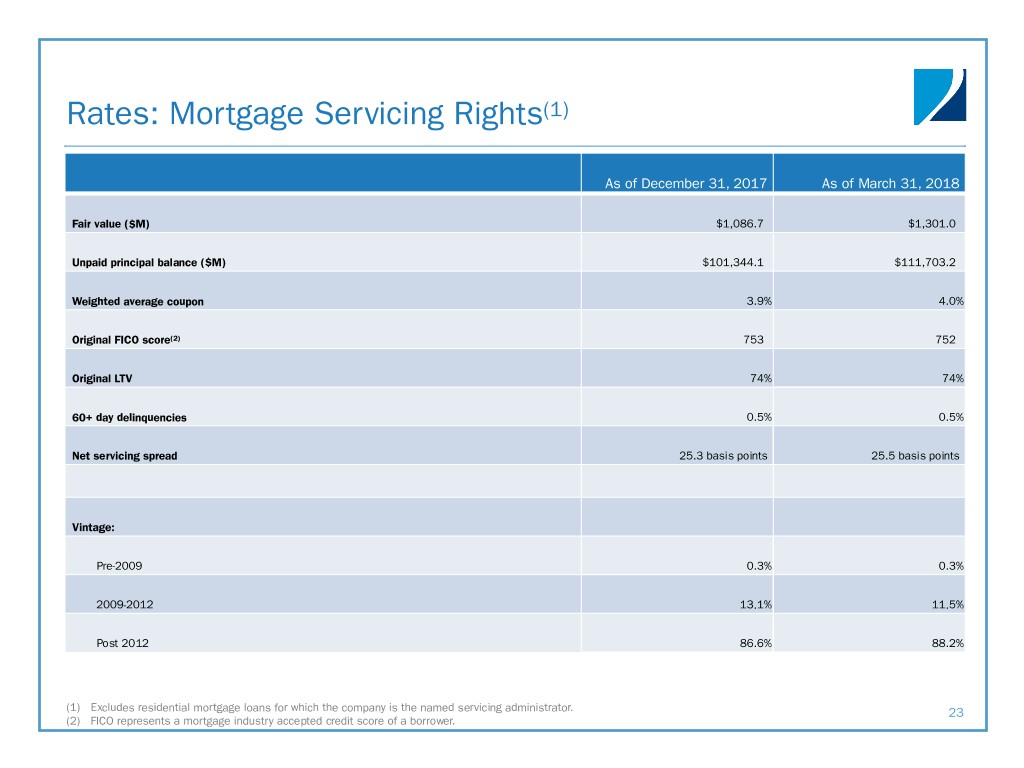 Rates: Mortgage Servicing Rights$^{(1)}$

| | As of December 31, 2017 | As of March 31, 2018 |
|---|---|---|
| Fair value ($M) | $1,086.7 | $1,301.0 |
| Unpaid principal balance ($M) | $101,344.1 | $111,703.2 |
| Weighted average coupon | 3.9% | 4.0% |
| Original FICO score$^{(2)}$ | 753 | 752 |
| Original LTV | 74% | 74% |
| 60+ day delinquencies | 0.5% | 0.5% |
| Net servicing spread | 25.3 basis points | 25.5 basis points |
| | | |
| Vintage: | | |
| Pre-2009 | 0.3% | 0.3% |
| 2009-2012 | 13.1% | 11.5% |
| Post 2012 | 86.6% | 88.2% |

(1) Excludes residential mortgage loans for which the company is the named servicing administrator.
(2) FICO represents a mortgage industry accepted credit score of a borrower.

23